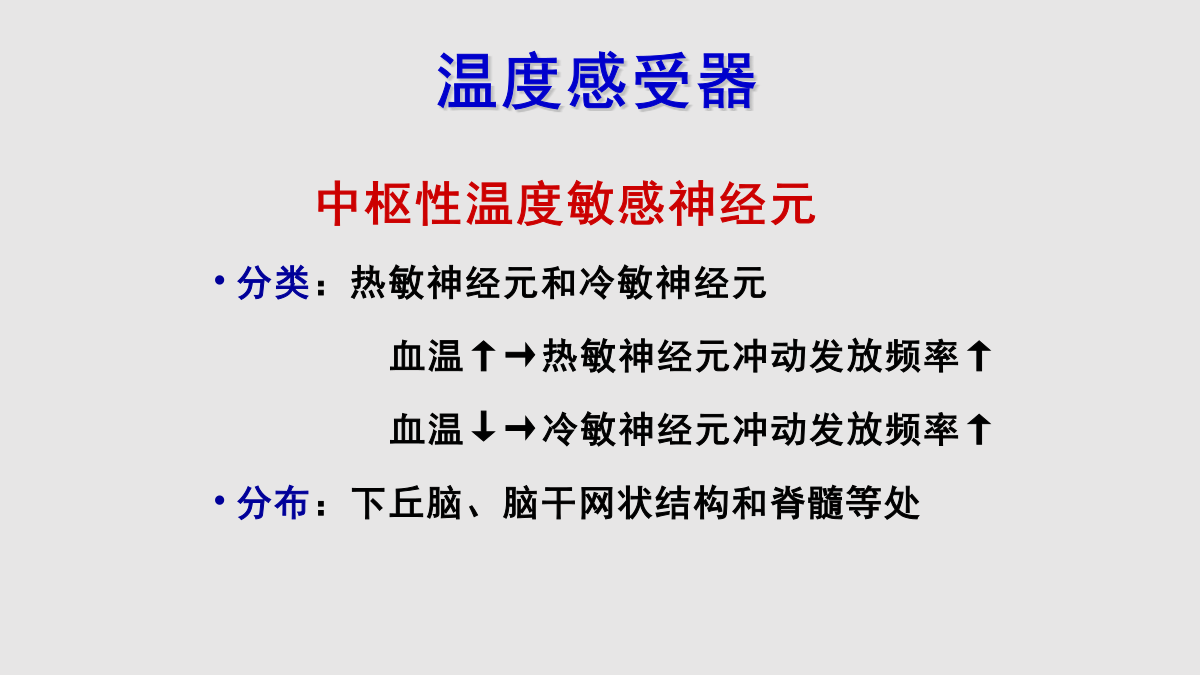 温度感受器

中枢性温度敏感神经元

• 分类：热敏神经元和冷敏神经元

血温↑→热敏神经元冲动发放频率↑

血温↓→冷敏神经元冲动发放频率↑

• 分布：下丘脑、脑干网状结构和脊髓等处